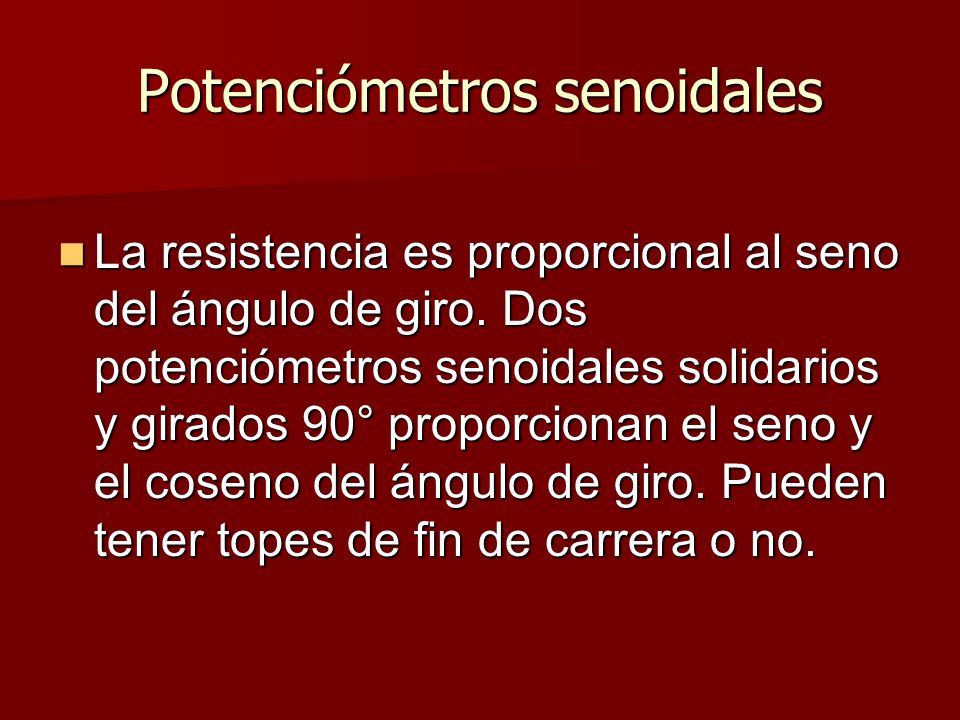 Potenciómetros senoidales

La resistencia es proporcional al seno del ángulo de giro. Dos potenciómetros senoidales solidarios y girados 90° proporcionan el seno y el coseno del ángulo de giro. Pueden tener topes de fin de carrera o no.